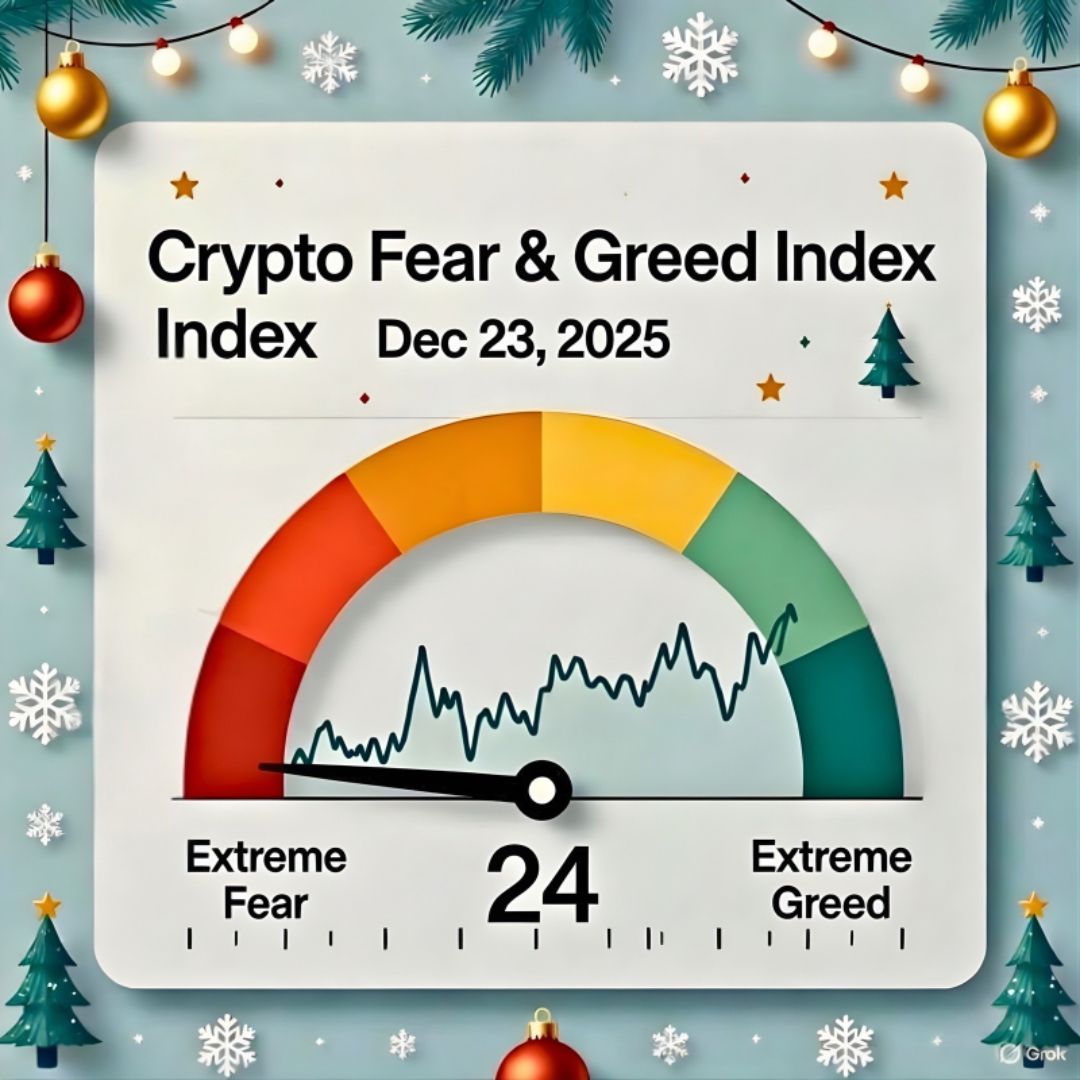 Crypto Fear & Greed Index
Index Dec 23, 2025

Extreme Fear

24

Extreme Greed

Grok